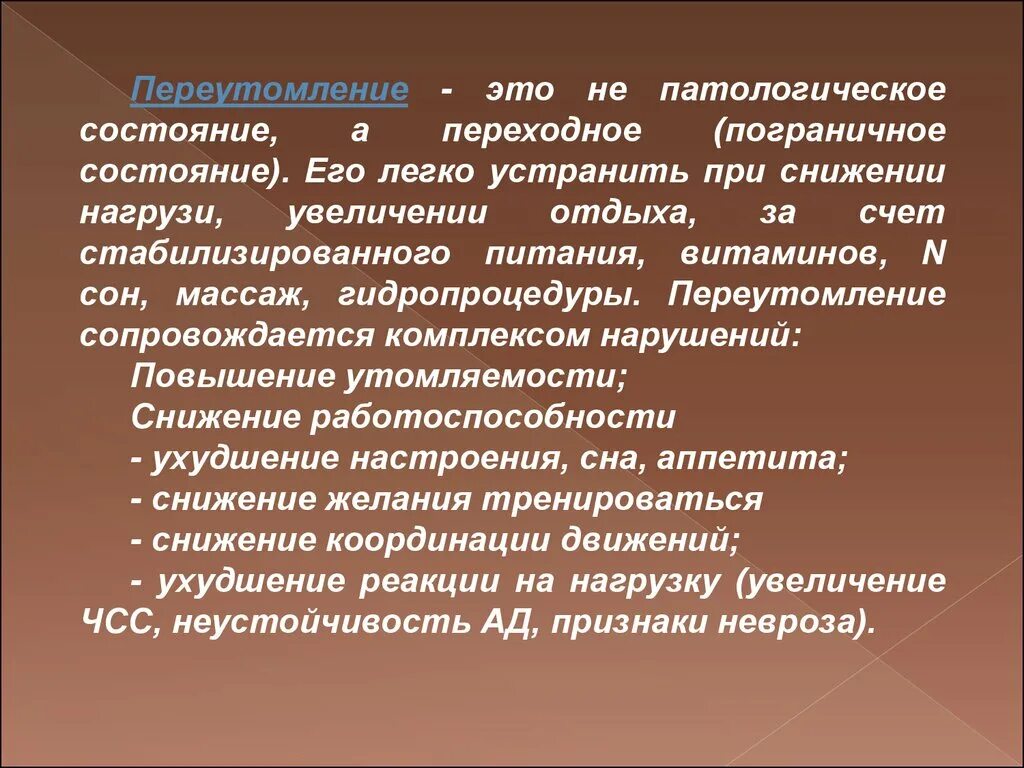 Переутомление - это не патологическое состояние, а переходное (пограничное состояние). Его легко устранить при снижении нагрузи, увеличении отдыха, за счет стабилизированного питания, витаминов, N сон, массаж, гидропроцедуры. Переутомление сопровождается комплексом нарушений:

Повышение утомляемости;

Снижение работоспособности

- ухудшение настроения, сна, аппетита;

- снижение желания тренироваться

- снижение координации движений;

- ухудшение реакции на нагрузку (увеличение ЧСС, неустойчивость АД, признаки невроза).